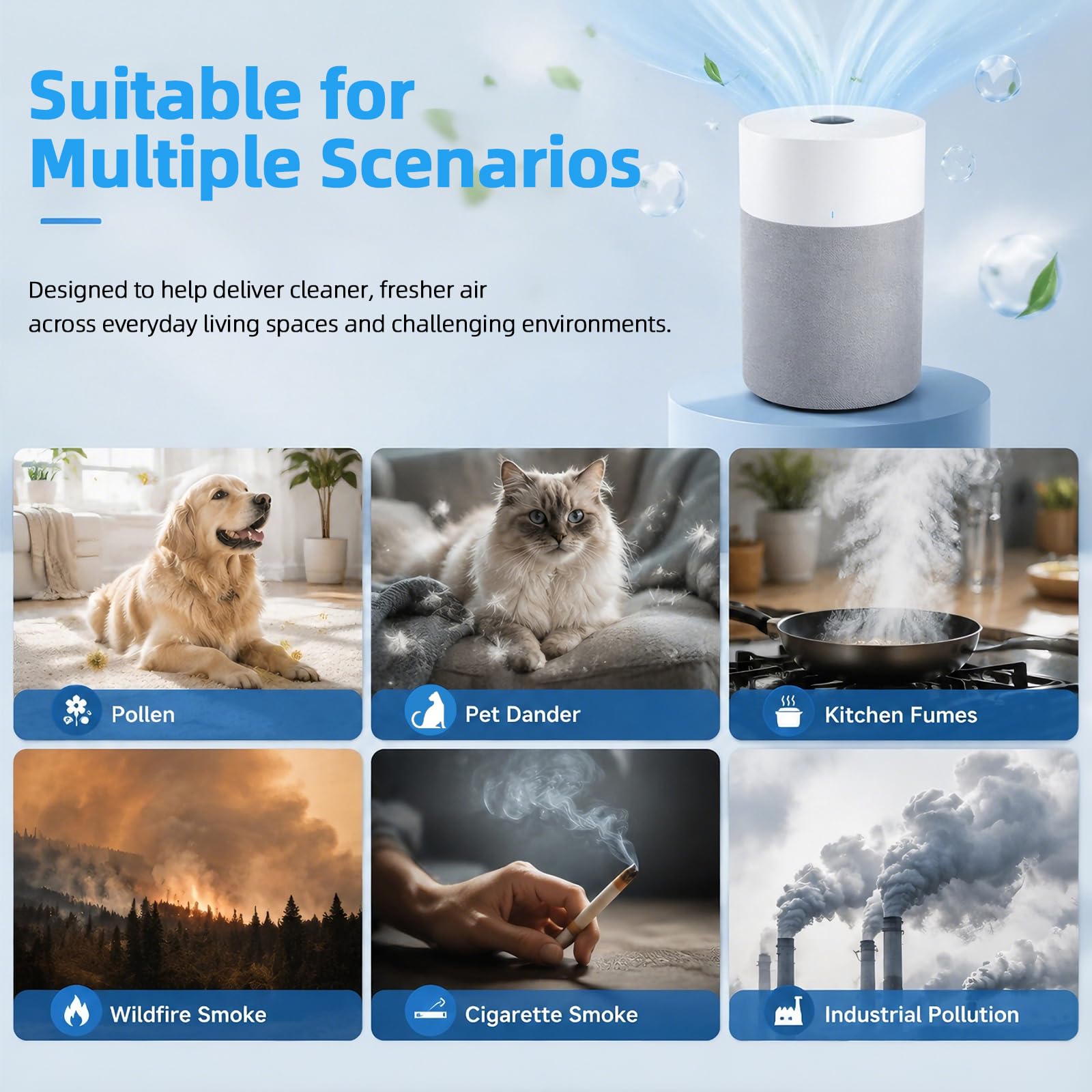 Suitable for
Multiple Scenarios

Designed to help deliver cleaner, fresher air across everyday living spaces and challenging environments.

Pollen

Pet Dander

Kitchen Fumes

Wildfire Smoke

Cigarette Smoke

Industrial Pollution